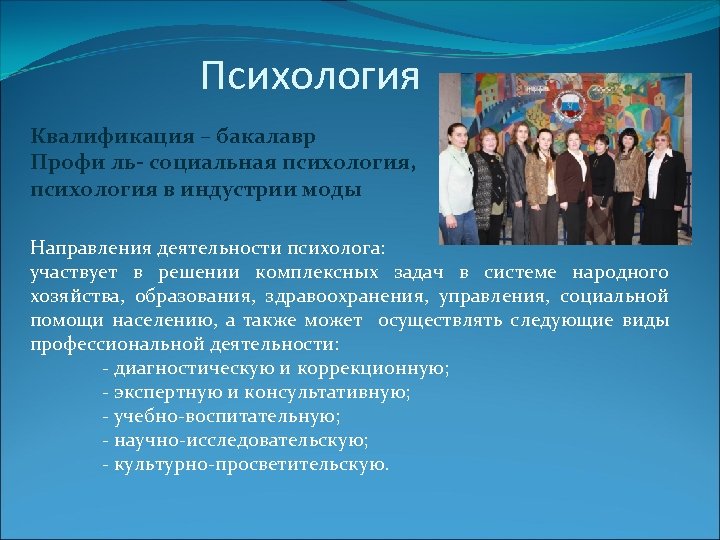 Психология

Квалификация – бакалавр
Профи ль- социальная психология, психология в индустрии моды

Направления деятельности психолога:
участвует в решении комплексных задач в системе народного хозяйства, образования, здравоохранения, управления, социальной помощи населению, а также может осуществлять следующие виды профессиональной деятельности:
- диагностическую и коррекционную;
- экспертную и консультативную;
- учебно-воспитательную;
- научно-исследовательскую;
- культурно-просветительскую.